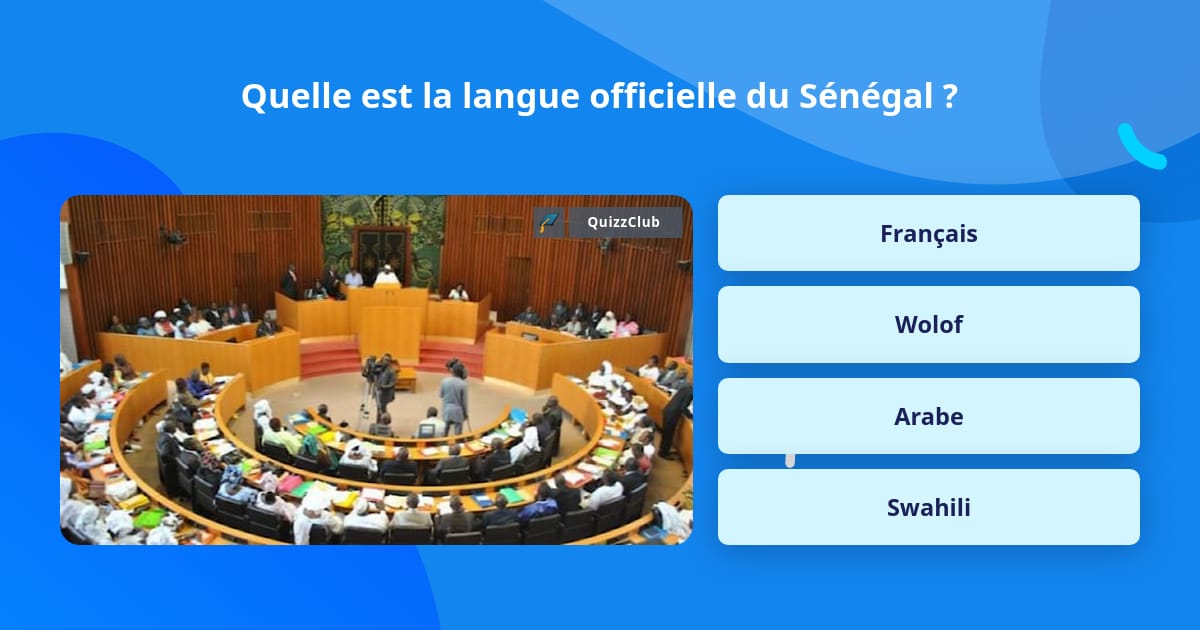 Quelle est la langue officielle du Sénégal ?

QuizzClub

Français

Wolof

Arabe

Swahili